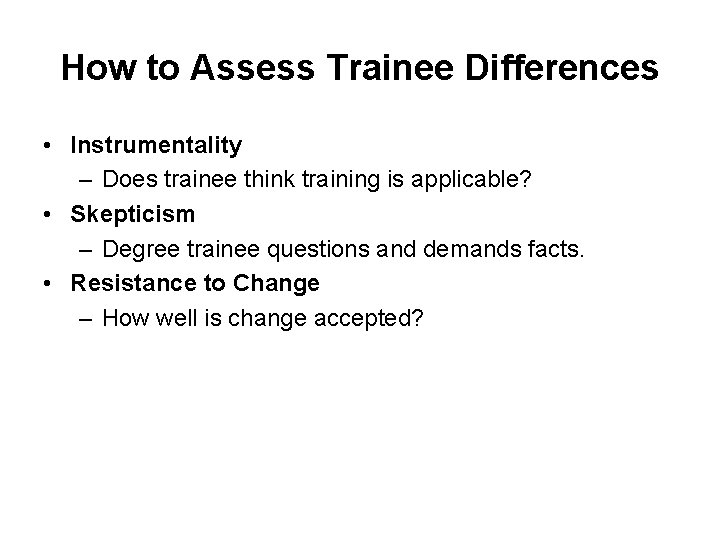 How to Assess Trainee Differences

• Instrumentality
– Does trainee think training is applicable?
• Skepticism
– Degree trainee questions and demands facts.
• Resistance to Change
– How well is change accepted?